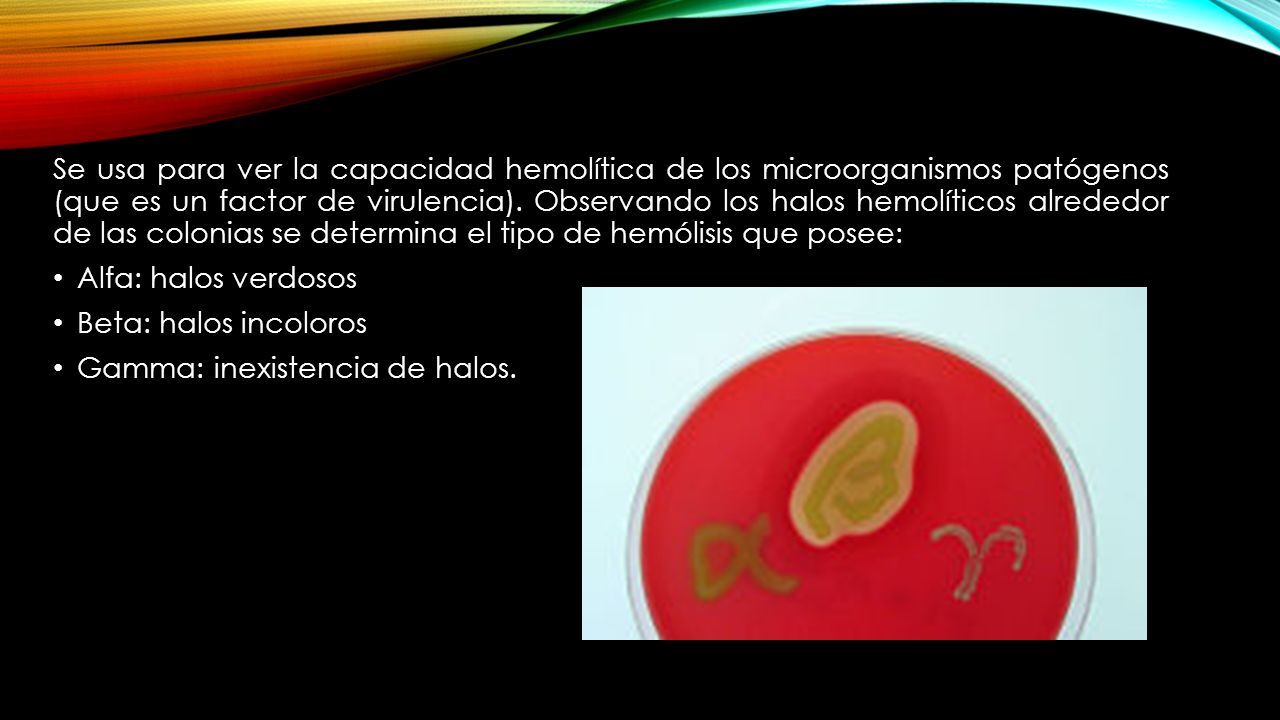 Se usa para ver la capacidad hemolítica de los microorganismos patógenos (que es un factor de virulencia). Observando los halos hemolíticos alrededor de las colonias se determina el tipo de hemólisis que posee:

• Alfa: halos verdosos
• Beta: halos incoloros
• Gamma: inexistencia de halos.

$\alpha$ $\beta$ $\gamma$